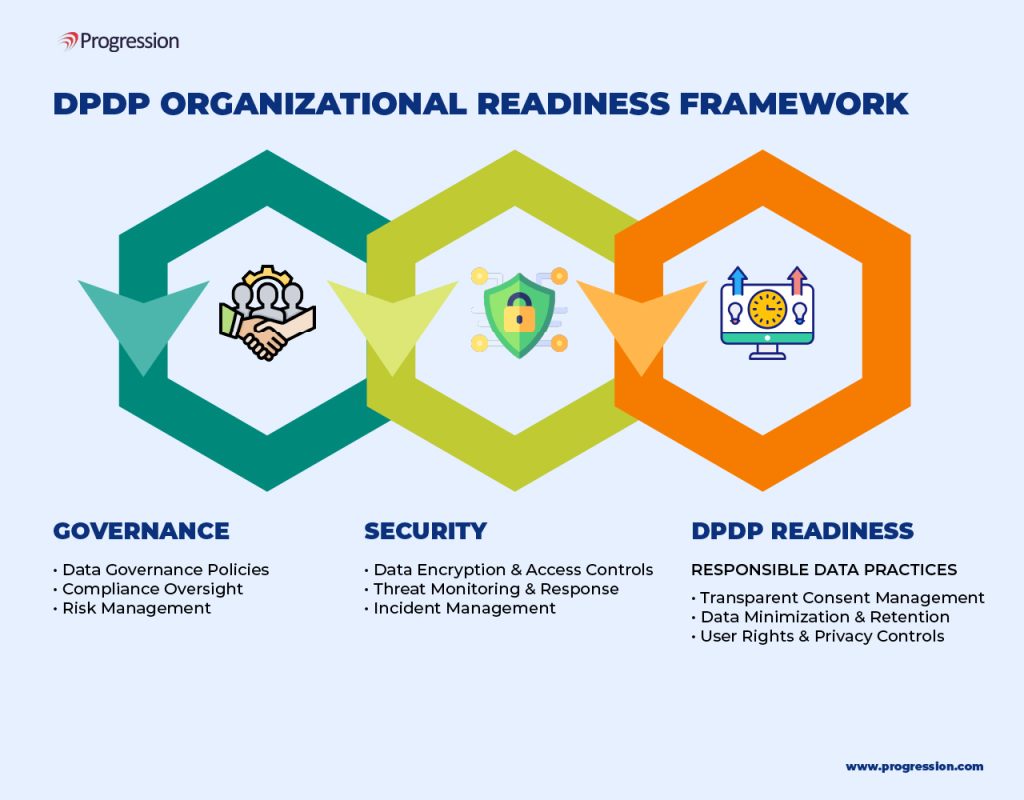 Progression

DPDP ORGANIZATIONAL READINESS FRAMEWORK

GOVERNANCE

• Data Governance Policies
• Compliance Oversight
• Risk Management

SECURITY

• Data Encryption & Access Controls
• Threat Monitoring & Response
• Incident Management

DPDP READINESS

RESPONSIBLE DATA PRACTICES

• Transparent Consent Management
• Data Minimization & Retention
• User Rights & Privacy Controls

www.progression.com